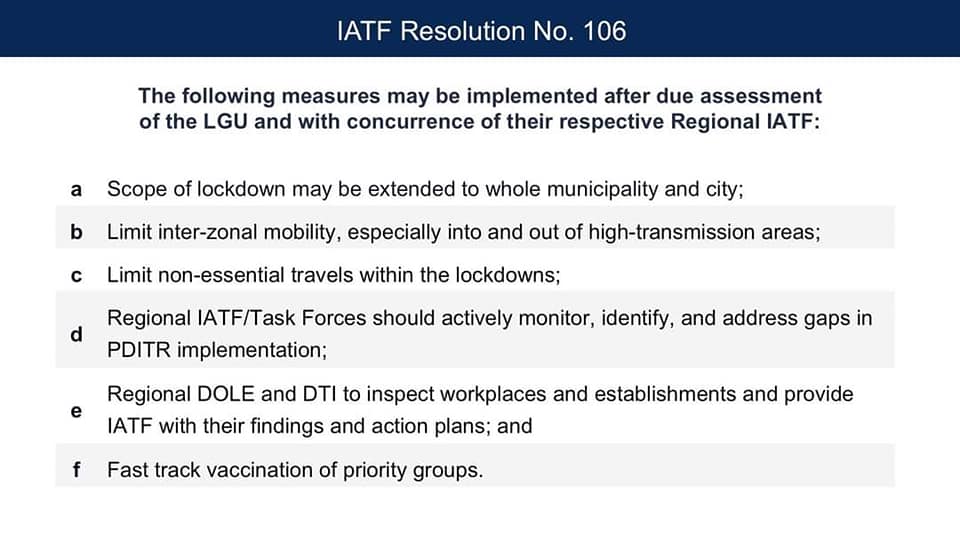 IATF Resolution No. 106

The following measures may be implemented after due assessment of the LGU and with concurrence of their respective Regional IATF:

a Scope of lockdown may be extended to whole municipality and city;

b Limit inter-zonal mobility, especially into and out of high-transmission areas;

c Limit non-essential travels within the lockdowns;

d Regional IATF/Task Forces should actively monitor, identify, and address gaps in PDITR implementation;

e Regional DOLE and DTI to inspect workplaces and establishments and provide IATF with their findings and action plans; and

f Fast track vaccination of priority groups.